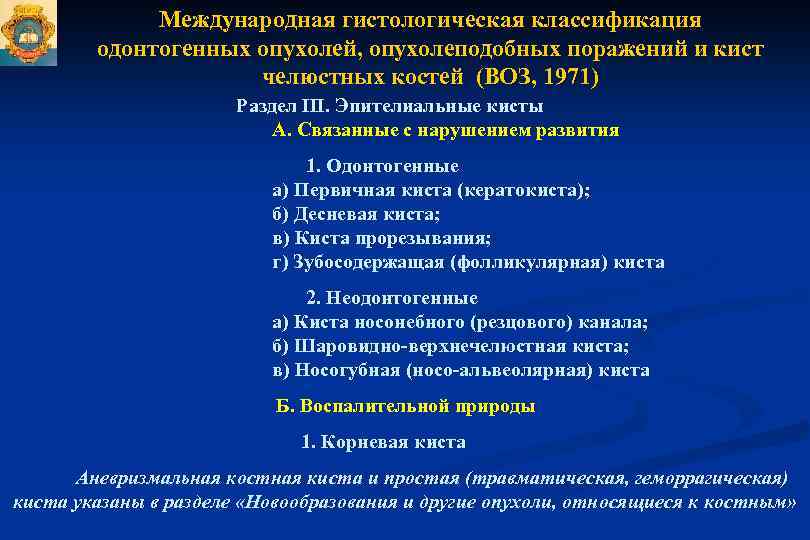 Международная гистологическая классификация одонтогенных опухолей, опухолеподобных поражений и кист челюстных костей (ВОЗ, 1971)

Раздел III. Эпителиальные кисты

А. Связанные с нарушением развития

1. Одонтогенные
а) Первичная киста (кератокиста);
б) Десневая киста;
в) Киста прорезывания;
г) Зубосодержащая (фолликулярная) киста

2. Неодонтогенные
а) Киста носонебного (резцового) канала;
б) Шаровидно-верхнечелюстная киста;
в) Носогубная (носо-альвеолярная) киста

Б. Воспалительной природы

1. Корневая киста

Аневризмальная костная киста и простая (травматическая, геморрагическая) киста указаны в разделе «Новообразования и другие опухоли, относящиеся к костным»